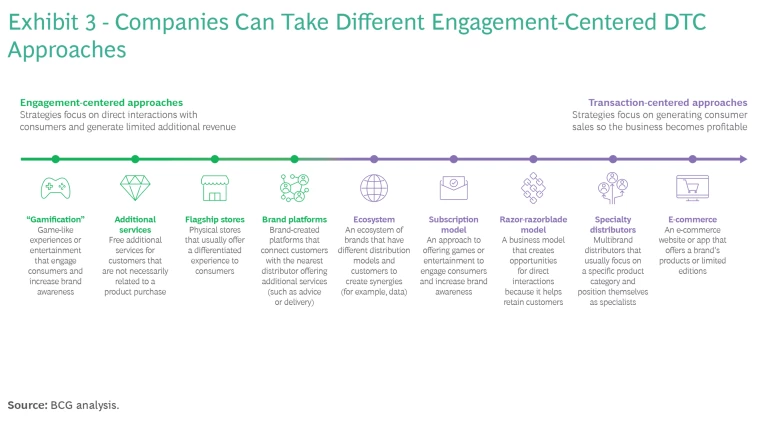 Exhibit 3 - Companies Can Take Different Engagement-Centered DTC Approaches

Engagement-centered approaches
Strategies focus on direct interactions with consumers and generate limited additional revenue

Transaction-centered approaches
Strategies focus on generating consumer sales so the business becomes profitable

"Gamification"
Game-like experiences or entertainment that engage consumers and increase brand awareness

Additional services
Free additional services for customers that are not necessarily related to a product purchase

Flagship stores
Physical stores that usually offer a differentiated experience to consumers

Brand platforms
Brand-created platforms that connect customers with the nearest distributor offering additional services (such as advice or delivery)

Ecosystem
An ecosystem of brands that have different distribution models and customers to create synergies (for example, data)

Subscription model
An approach to offering games or entertainment to engage consumers and increase brand awareness

Razor-razorblade model
A business model that creates opportunities for direct interactions because it helps retain customers

Specialty distributors
Multibrand distributors that usually focus on a specific product category and position themselves as specialists

E-commerce
An e-commerce website or app that offers a brand's products or limited editions

Source: BCG analysis.